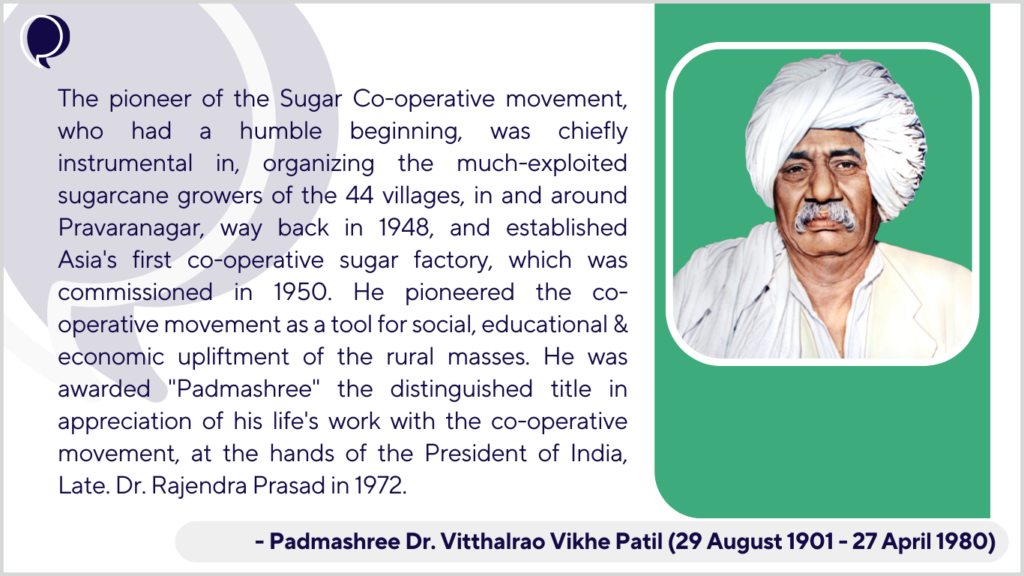 The pioneer of the Sugar Co-operative movement, who had a humble beginning, was chiefly instrumental in, organizing the much-exploited sugarcane growers of the 44 villages, in and around Pravaranagar, way back in 1948, and established Asia's first co-operative sugar factory, which was commissioned in 1950. He pioneered the co-operative movement as a tool for social, educational & economic upliftment of the rural masses. He was awarded "Padmashree" the distinguished title in appreciation of his life's work with the co-operative movement, at the hands of the President of India, Late. Dr. Rajendra Prasad in 1972.

- Padmashree Dr. Vitthalrao Vikhe Patil (29 August 1901 - 27 April 1980)